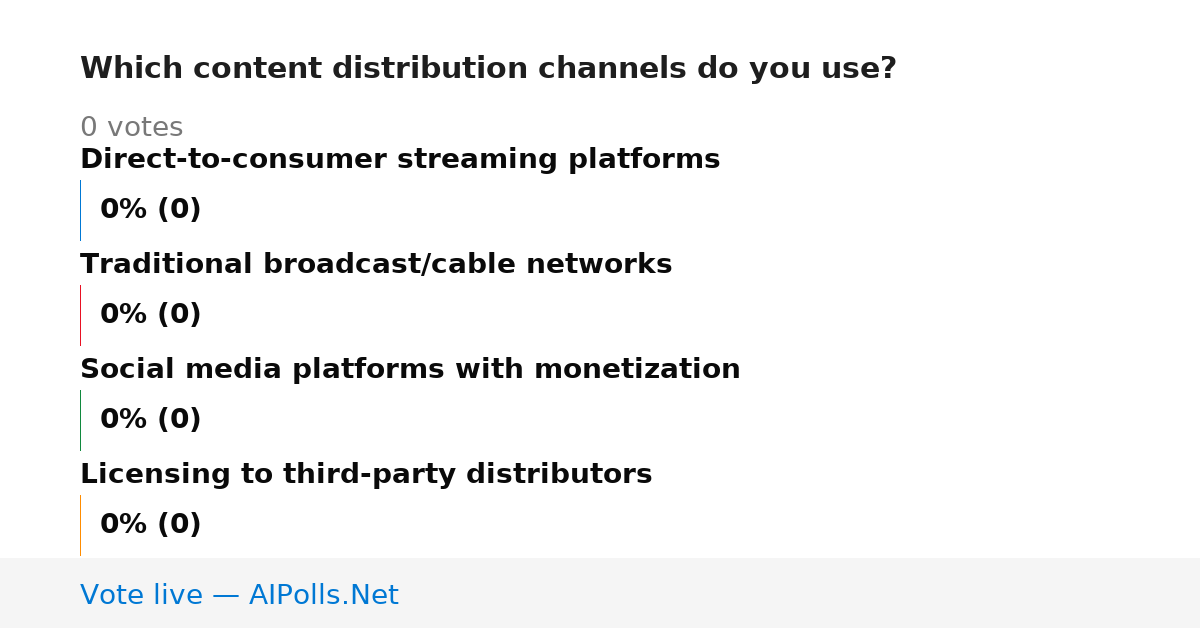 Which content distribution channels do you use?

0 votes

Direct-to-consumer streaming platforms

0% (0)

Traditional broadcast/cable networks

0% (0)

Social media platforms with monetization

0% (0)

Licensing to third-party distributors

0% (0)

Vote live — AIPolls.Net